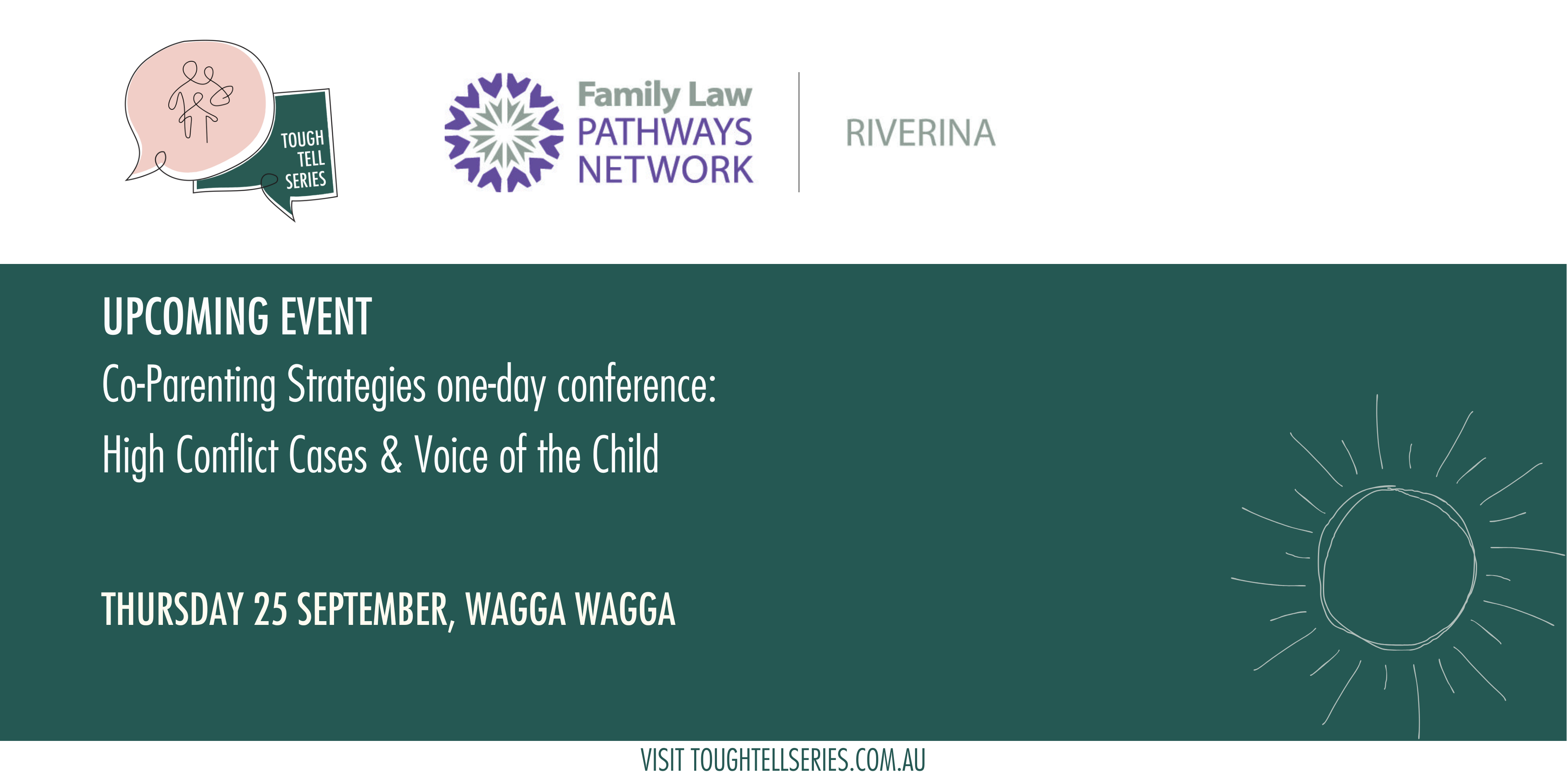 TOUGH TELL SERIES

Family Law PATHWAYS NETWORK

RIVERINA

UPCOMING EVENT

Co-Parenting Strategies one-day conference: High Conflict Cases & Voice of the Child

THURSDAY 25 SEPTEMBER, WAGGA WAGGA

VISIT TOUGHTELLSERIES.COM.AU